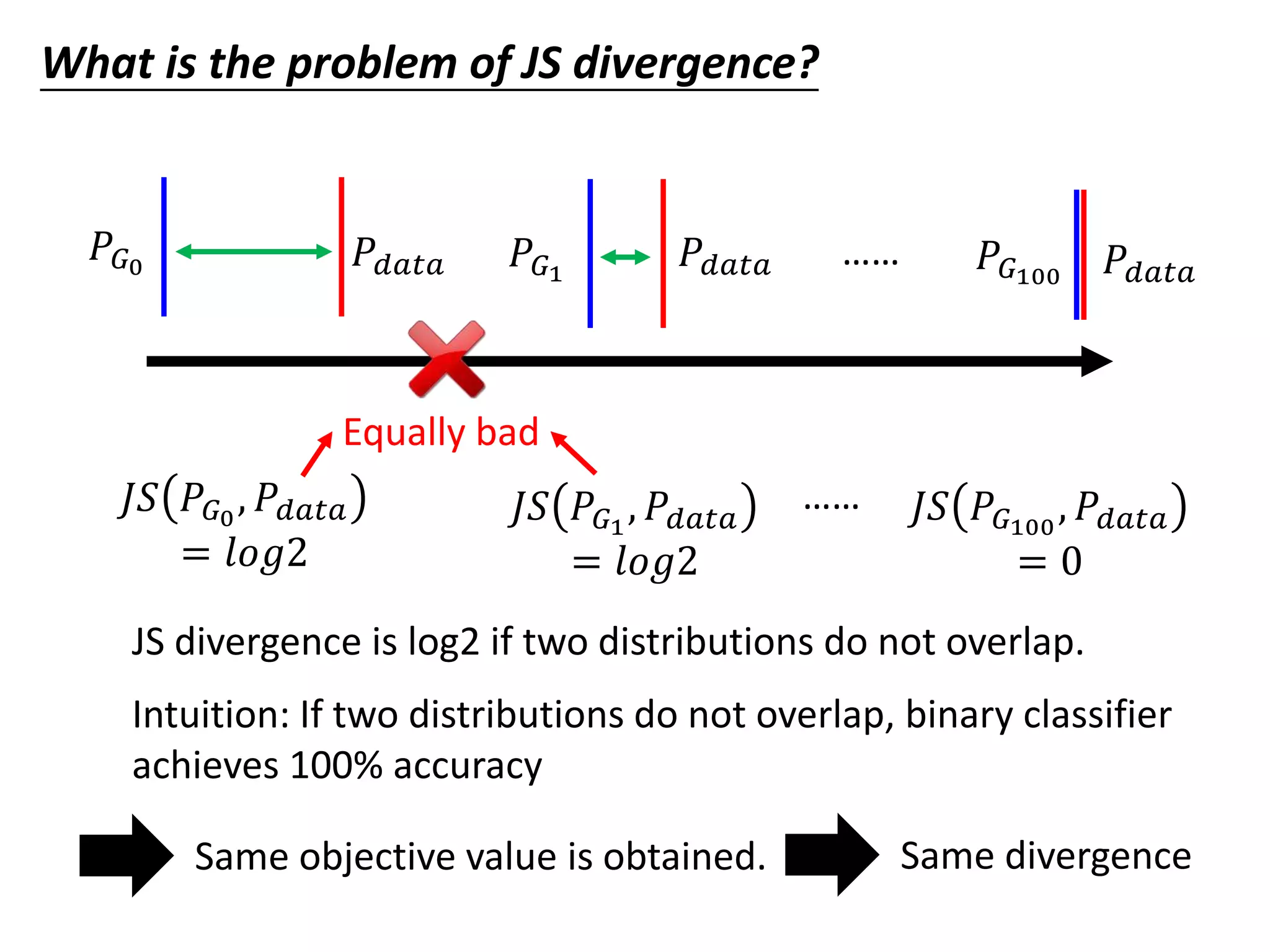 What is the problem of JS divergence?

$P_{G_0}$ $P_{data}$ $P_{G_1}$ $P_{data}$ …… $P_{G_{100}}$ $P_{data}$

Equally bad

$JS(P_{G_0}, P_{data}) = log2$

$JS(P_{G_1}, P_{data}) = log2$

……

$JS(P_{G_{100}}, P_{data}) = 0$

JS divergence is log2 if two distributions do not overlap.

Intuition: If two distributions do not overlap, binary classifier achieves 100% accuracy

Same objective value is obtained. Same divergence